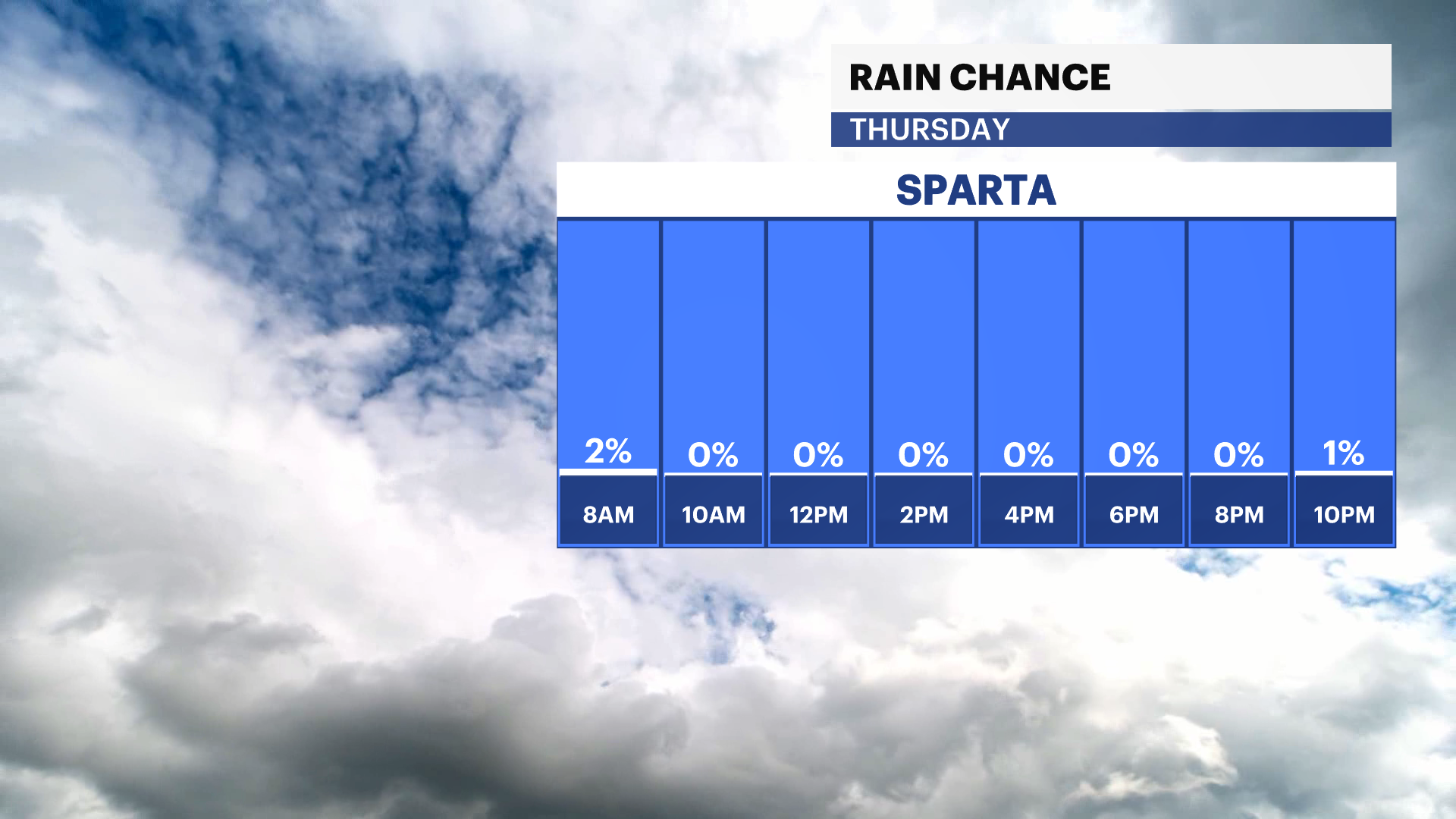 RAIN CHANCE
THURSDAY

SPARTA

| 2% | 0% | 0% | 0% | 0% | 0% | 0% | 1% |
|---|---|---|---|---|---|---|---|
| 8AM | 10AM | 12PM | 2PM | 4PM | 6PM | 8PM | 10PM |